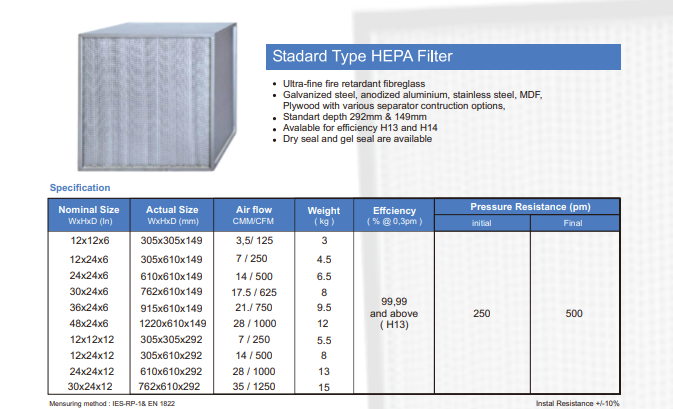 Stadard Type HEPA Filter

- Ultra-fine fire retardant fibreglass
- Galvanized steel, anodized aluminium, stainless steel, MDF, Plywood with various separator contruction options,
- Standart depth 292mm & 149mm
- Avalable for efficiency H13 and H14
- Dry seal and gel seal are available

Specification

| Nominal Size WxHxD (In) | Actual Size WxHxD (mm) | Air flow CMM/CFM | Weight ( kg ) | Effciency ( % @ 0,3pm ) | Pressure Resistance (pm) initial | Pressure Resistance (pm) Final |
|---|---|---|---|---|---|---|
| 12x12x6 | 305x305x149 | 3,5/ 125 | 3 | 99,99 and above ( H13) | 250 | 500 |
| 12x24x6 | 305x610x149 | 7 / 250 | 4.5 | | | |
| 24x24x6 | 610x610x149 | 14 / 500 | 6.5 | | | |
| 30x24x6 | 762x610x149 | 17.5 / 625 | 8 | | | |
| 36x24x6 | 915x610x149 | 21./ 750 | 9.5 | | | |
| 48x24x6 | 1220x610x149 | 28 / 1000 | 12 | | | |
| 12x12x12 | 305x305x292 | 7 / 250 | 5.5 | | | |
| 12x24x12 | 305x610x292 | 14 / 500 | 8 | | | |
| 24x24x12 | 610x610x292 | 28 / 1000 | 13 | | | |
| 30x24x12 | 762x610x292 | 35 / 1250 | 15 | | | |

Mensuring method : IES-RP-1& EN 1822

Instal Resistance +/-10%